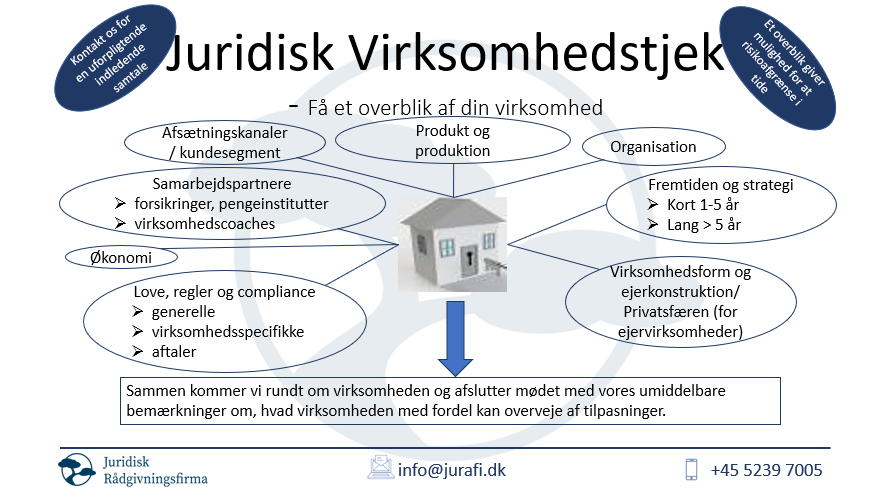 Kontakt os for en uforpligtende indledende samtale

Juridisk Virksomhedstjek

Et overblik giver mulighed for at risikoafgrænse i tide

- Få et overblik af din virksomhed

Afsætningskanaler / kundesegment

Produkt og produktion

Organisation

Samarbejdspartnere
➢ forsikringer, pengeinstitutter
➢ virksomhedscoaches

Fremtiden og strategi
➢ Kort 1-5 år
➢ Lang > 5 år

Økonomi

Love, regler og compliance
➢ generelle
➢ virksomhedsspecifikke
➢ aftaler

Virksomhedsform og ejerkonstruktion/ Privatsfæren (for ejervirksomheder)

Sammen kommer vi rundt om virksomheden og afslutter mødet med vores umiddelbare bemærkninger om, hvad virksomheden med fordel kan overveje af tilpasninger.

Juridisk Rådgivningsfirma

info@jurafi.dk

+45 5239 7005